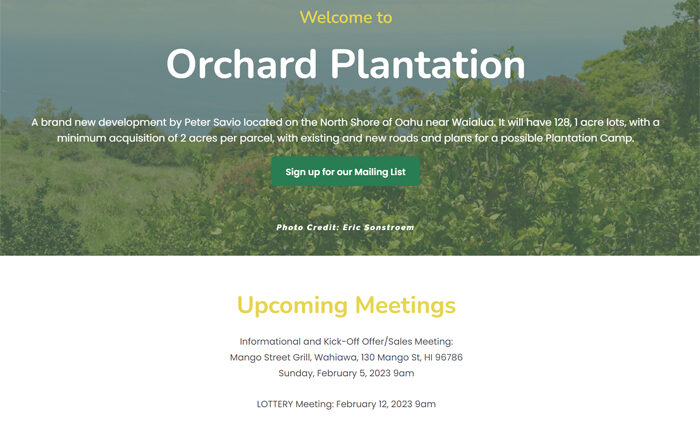 Welcome to

Orchard Plantation

A brand new development by Peter Savio located on the North Shore of Oahu near Waialua. It will have 128, 1 acre lots, with a minimum acquisition of 2 acres per parcel, with existing and new roads and plans for a possible Plantation Camp.

Sign up for our Mailing List

Photo Credit: Eric Sonstroem

Upcoming Meetings

Informational and Kick-Off Offer/Sales Meeting:
Mango Street Grill, Wahiawa, 130 Mango St, HI 96786
Sunday, February 5, 2023 9am

LOTTERY Meeting: February 12, 2023 9am